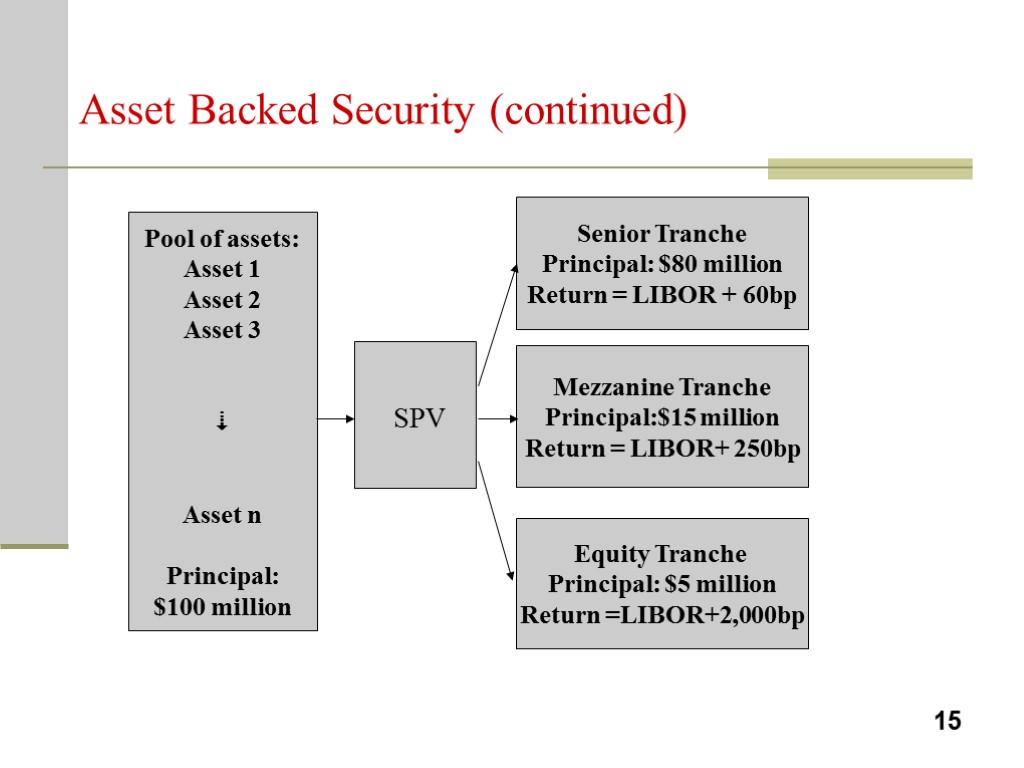 Asset Backed Security (continued)

Pool of assets:
Asset 1
Asset 2
Asset 3

⇣

Asset n

Principal:
$100 million

SPV

Senior Tranche
Principal: $80 million
Return = LIBOR + 60bp

Mezzanine Tranche
Principal:$15 million
Return = LIBOR+ 250bp

Equity Tranche
Principal: $5 million
Return =LIBOR+2,000bp

15